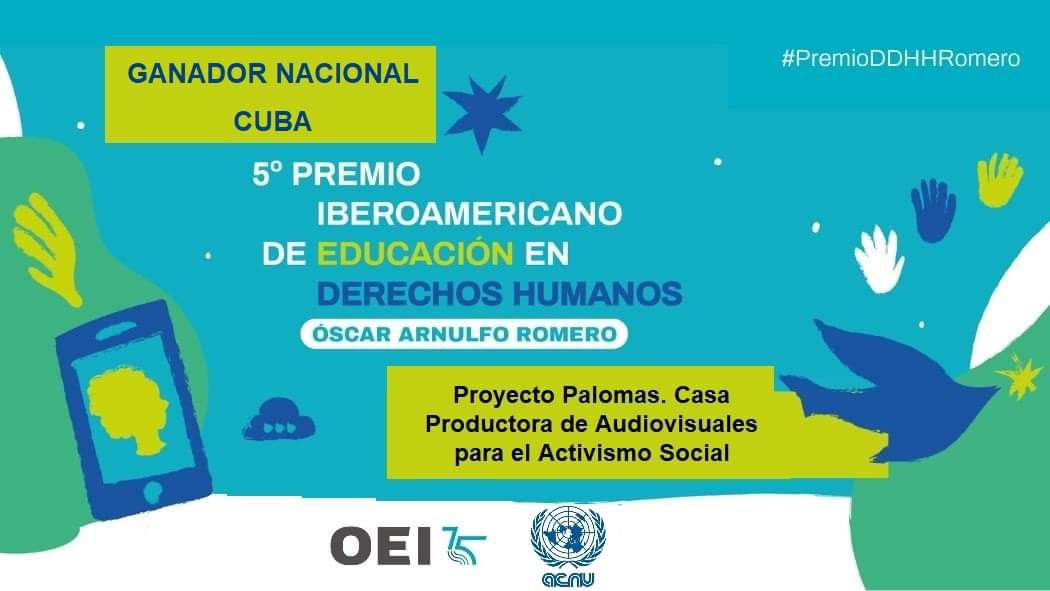 GANADOR NACIONAL
CUBA

#PremioDDHHRomero

5º PREMIO
IBEROAMERICANO
DE EDUCACIÓN EN
DERECHOS HUMANOS
ÓSCAR ARNULFO ROMERO

Proyecto Palomas. Casa Productora de Audiovisuales para el Activismo Social

OEI 75

acnu